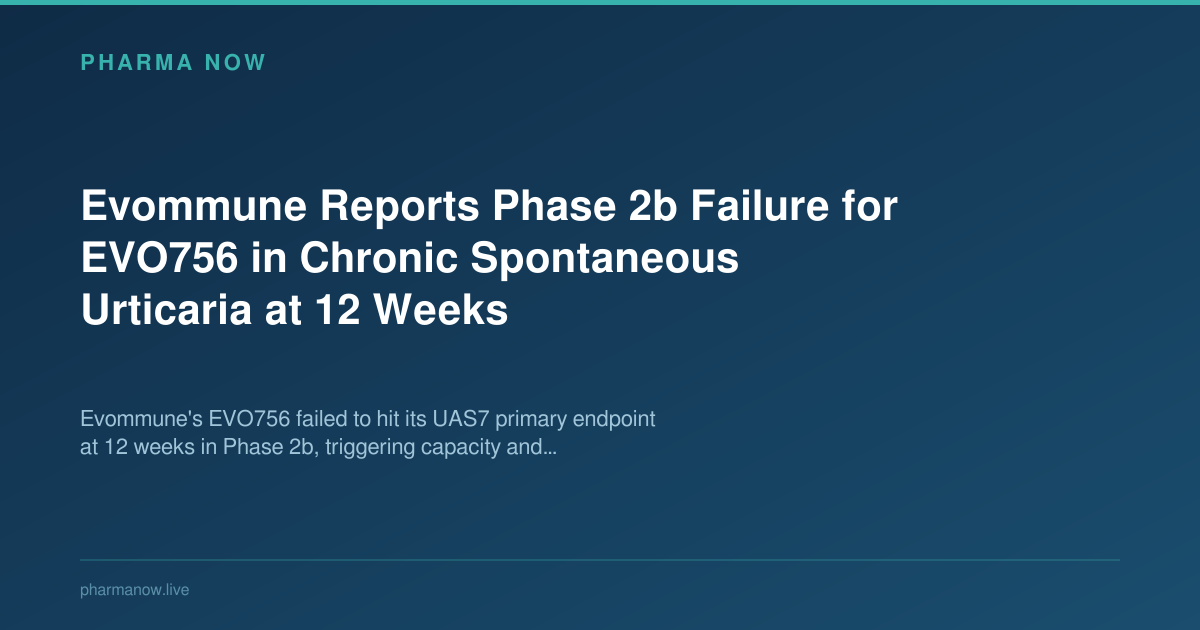 PHARMA NOW

Evommune Reports Phase 2b Failure for EVO756 in Chronic Spontaneous Urticaria at 12 Weeks

Evommune's EVO756 failed to hit its UAS7 primary endpoint at 12 weeks in Phase 2b, triggering capacity and...

pharmanow.live